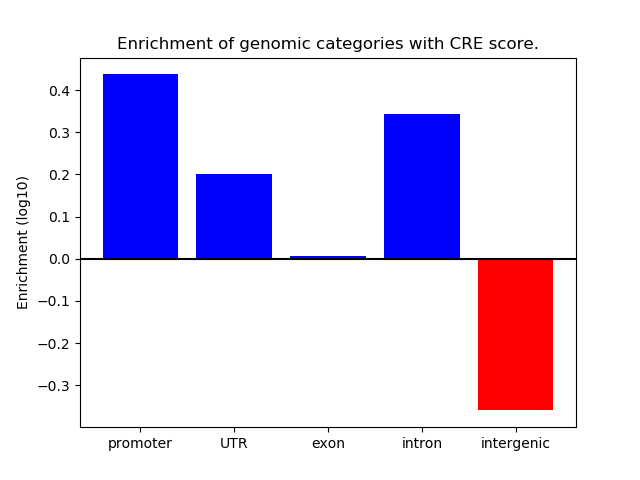 Enrichment of genomic categories with CRE score.

Enrichment (log10)

0.4
0.3
0.2
0.1
0.0
−0.1
−0.2
−0.3

promoter
UTR
exon
intron
intergenic